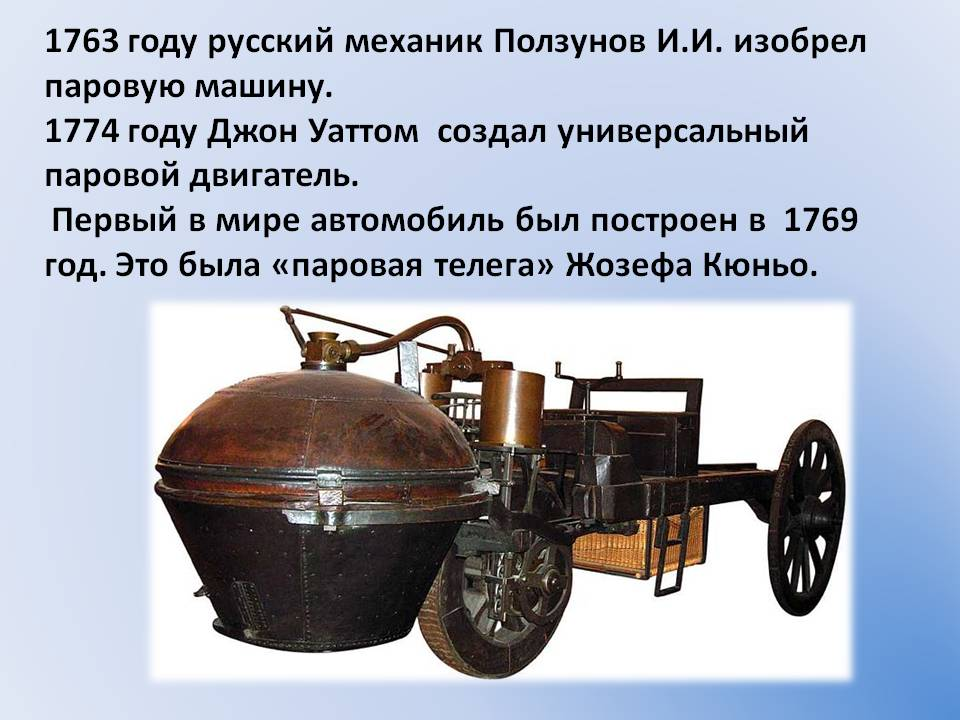 1763 году русский механик Ползунов И.И. изобрел паровую машину.
1774 году Джон Уаттом создал универсальный паровой двигатель.
Первый в мире автомобиль был построен в 1769 год. Это была «паровая телега» Жозефа Кюньо.